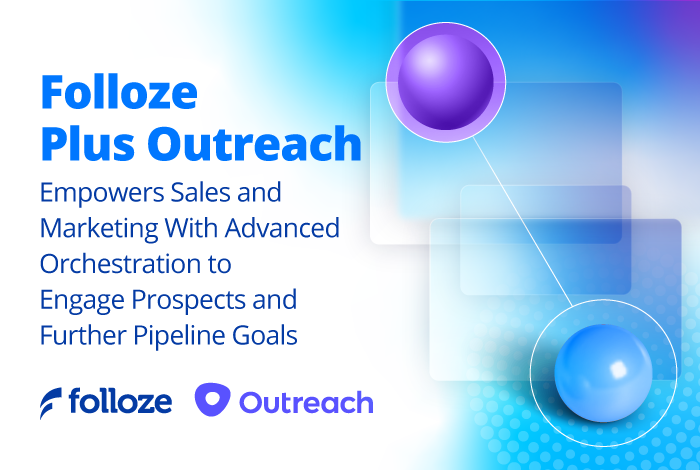 Folloze Plus Outreach

Empowers Sales and Marketing With Advanced Orchestration to Engage Prospects and Further Pipeline Goals

folloze Outreach